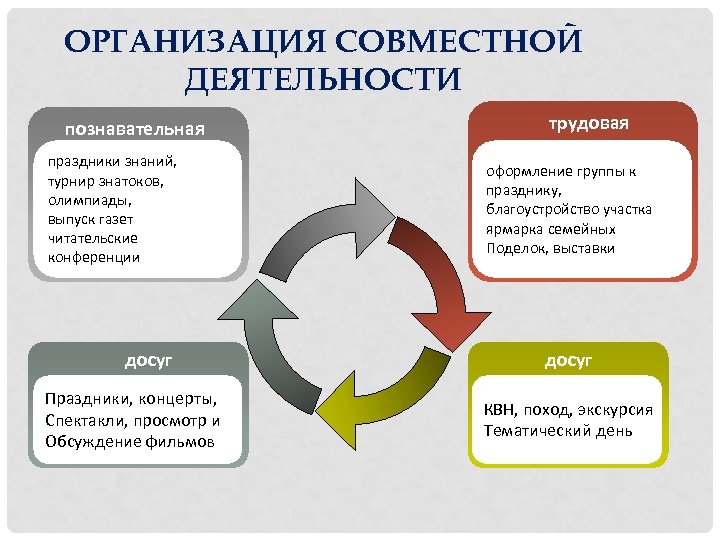 ОРГАНИЗАЦИЯ СОВМЕСТНОЙ ДЕЯТЕЛЬНОСТИ

познавательная

праздники знаний,
турнир знатоков,
олимпиады,
выпуск газет
читательские
конференции

трудовая

оформление группы к
празднику,
благоустройство участка
ярмарка семейных
Поделок, выставки

досуг

Праздники, концерты,
Спектакли, просмотр и
Обсуждение фильмов

досуг

КВН, поход, экскурсия
Тематический день